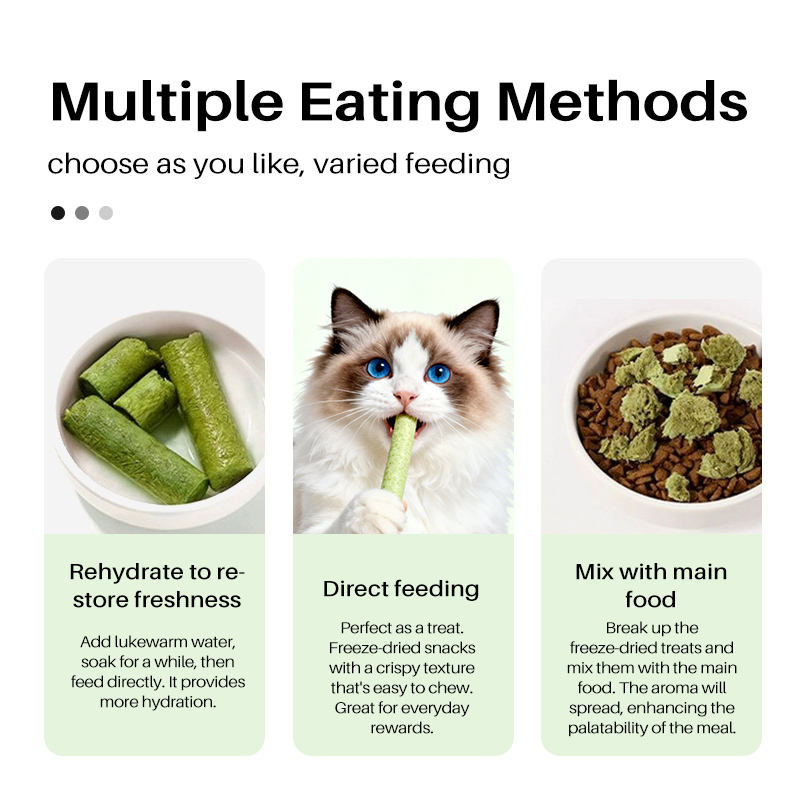 Multiple Eating Methods

choose as you like, varied feeding

Rehydrate to restore freshness

Add lukewarm water, soak for a while, then feed directly. It provides more hydration.

Direct feeding

Perfect as a treat. Freeze-dried snacks with a crispy texture that's easy to chew. Great for everyday rewards.

Mix with main food

Break up the freeze-dried treats and mix them with the main food. The aroma will spread, enhancing the palatability of the meal.